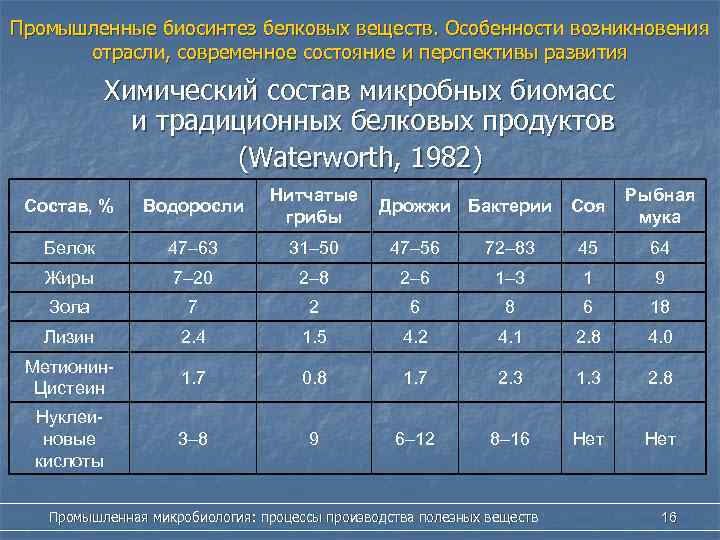 Промышленные биосинтез белковых веществ. Особенности возникновения отрасли, современное состояние и перспективы развития

Химический состав микробных биомасс и традиционных белковых продуктов (Waterworth, 1982)

| Состав, % | Водоросли | Нитчатые грибы | Дрожжи | Бактерии | Соя | Рыбная мука |
|---|---|---|---|---|---|---|
| Белок | 47–63 | 31–50 | 47–56 | 72–83 | 45 | 64 |
| Жиры | 7–20 | 2–8 | 2–6 | 1–3 | 1 | 9 |
| Зола | 7 | 2 | 6 | 8 | 6 | 18 |
| Лизин | 2.4 | 1.5 | 4.2 | 4.1 | 2.8 | 4.0 |
| Метионин-Цистеин | 1.7 | 0.8 | 1.7 | 2.3 | 1.3 | 2.8 |
| Нуклеиновые кислоты | 3–8 | 9 | 6–12 | 8–16 | Нет | Нет |

Промышленная микробиология: процессы производства полезных веществ 16